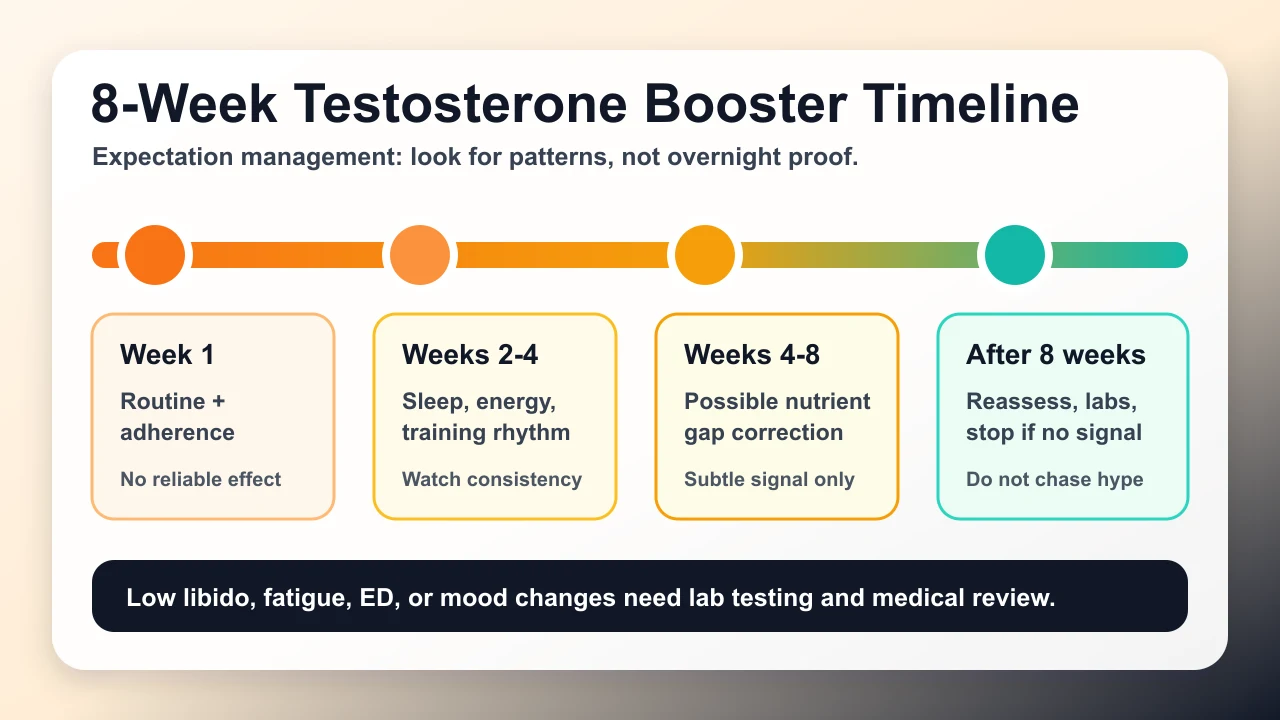 8-Week Testosterone Booster Timeline

Expectation management: look for patterns, not overnight proof.

Week 1
Routine + adherence
No reliable effect

Weeks 2-4
Sleep, energy, training rhythm
Watch consistency

Weeks 4-8
Possible nutrient gap correction
Subtle signal only

After 8 weeks
Reassess, labs, stop if no signal
Do not chase hype

Low libido, fatigue, ED, or mood changes need lab testing and medical review.